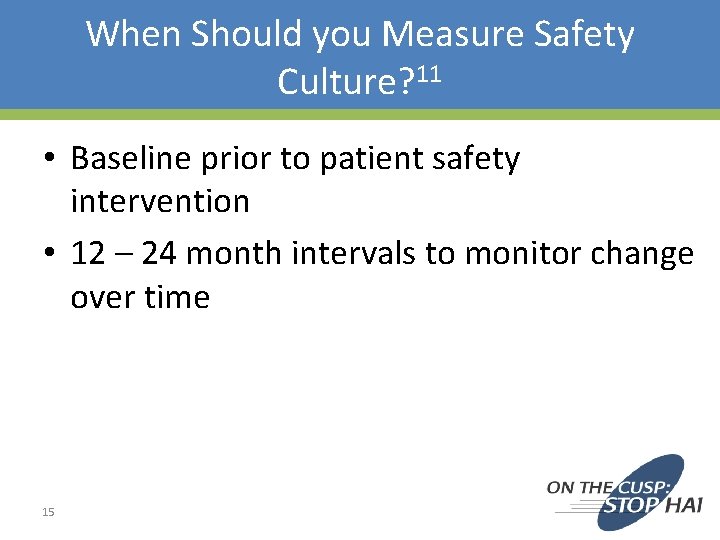 When Should you Measure Safety Culture?$^{11}$

• Baseline prior to patient safety intervention

• 12 – 24 month intervals to monitor change over time

15

ON THE CUSP: STOP HAI